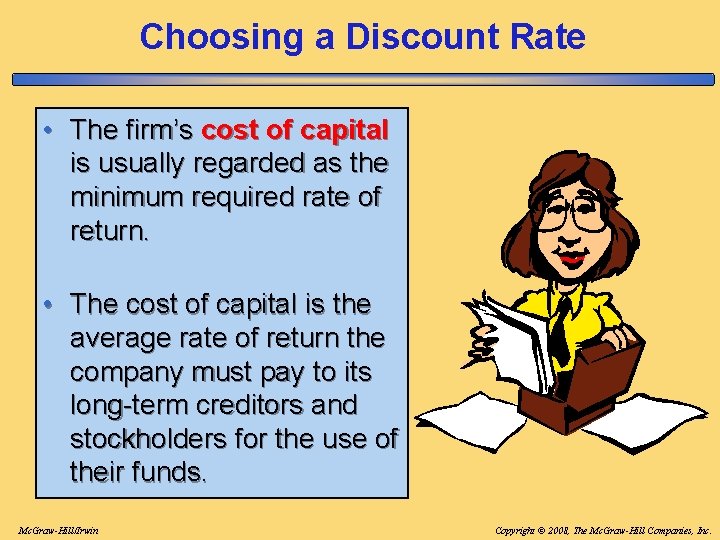 Choosing a Discount Rate

• The firm's cost of capital is usually regarded as the minimum required rate of return.

• The cost of capital is the average rate of return the company must pay to its long-term creditors and stockholders for the use of their funds.

McGraw-Hill/Irwin

Copyright © 2008, The McGraw-Hill Companies, Inc.